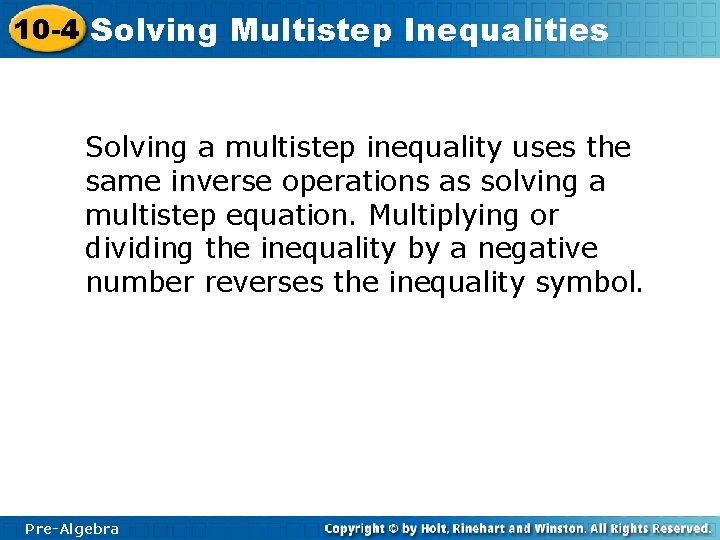 10-4 Solving Multistep Inequalities

Solving a multistep inequality uses the same inverse operations as solving a multistep equation. Multiplying or dividing the inequality by a negative number reverses the inequality symbol.

Pre-Algebra

Copyright © by Holt, Rinehart and Winston. All Rights Reserved.